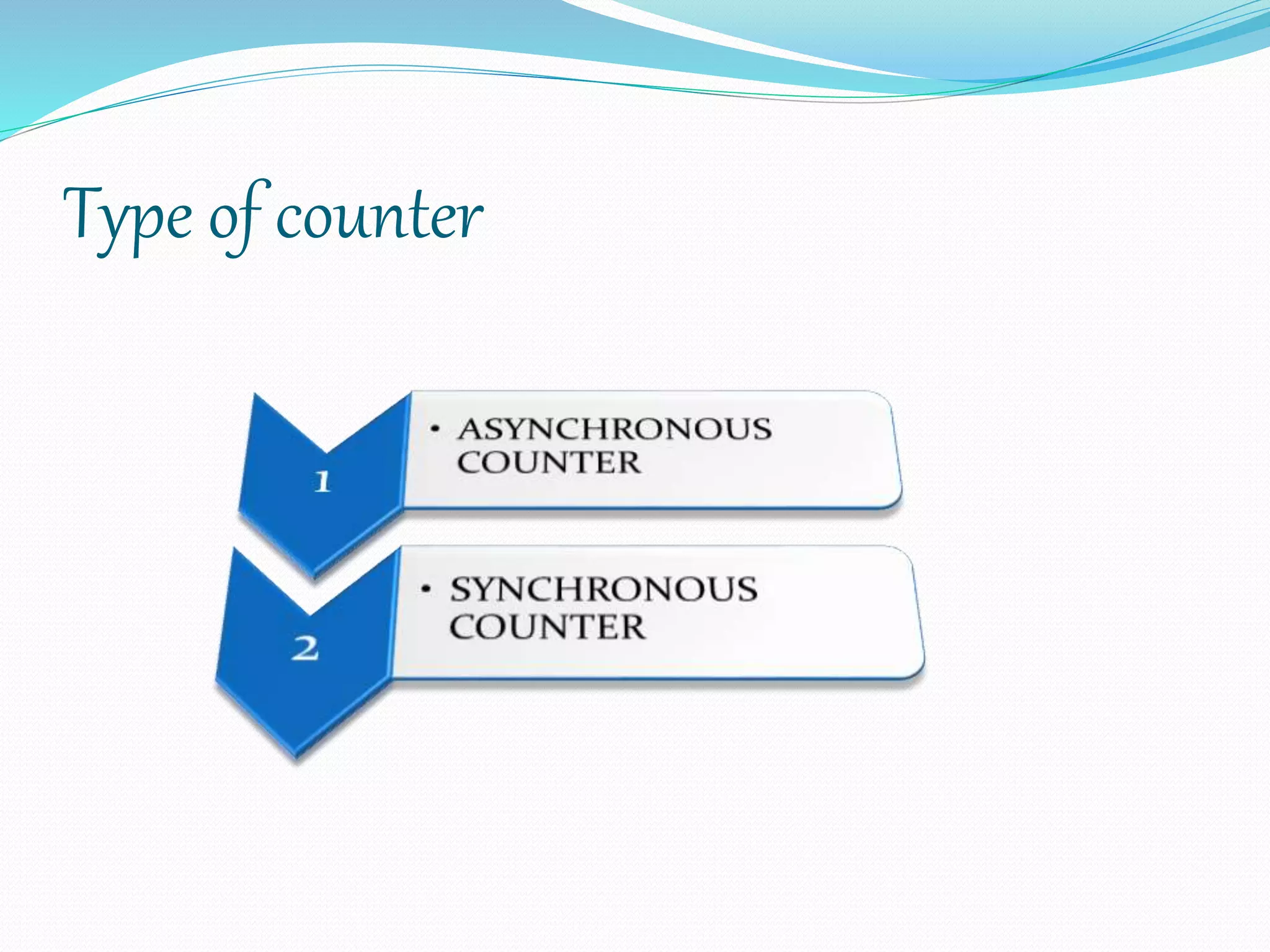 Type of counter

1

• ASYNCHRONOUS COUNTER

2

• SYNCHRONOUS COUNTER